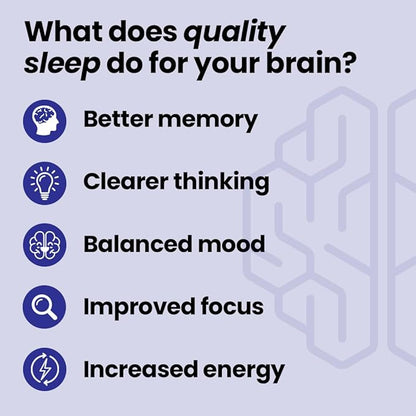 What does quality sleep do for your brain?

Better memory

Clearer thinking

Balanced mood

Improved focus

Increased energy